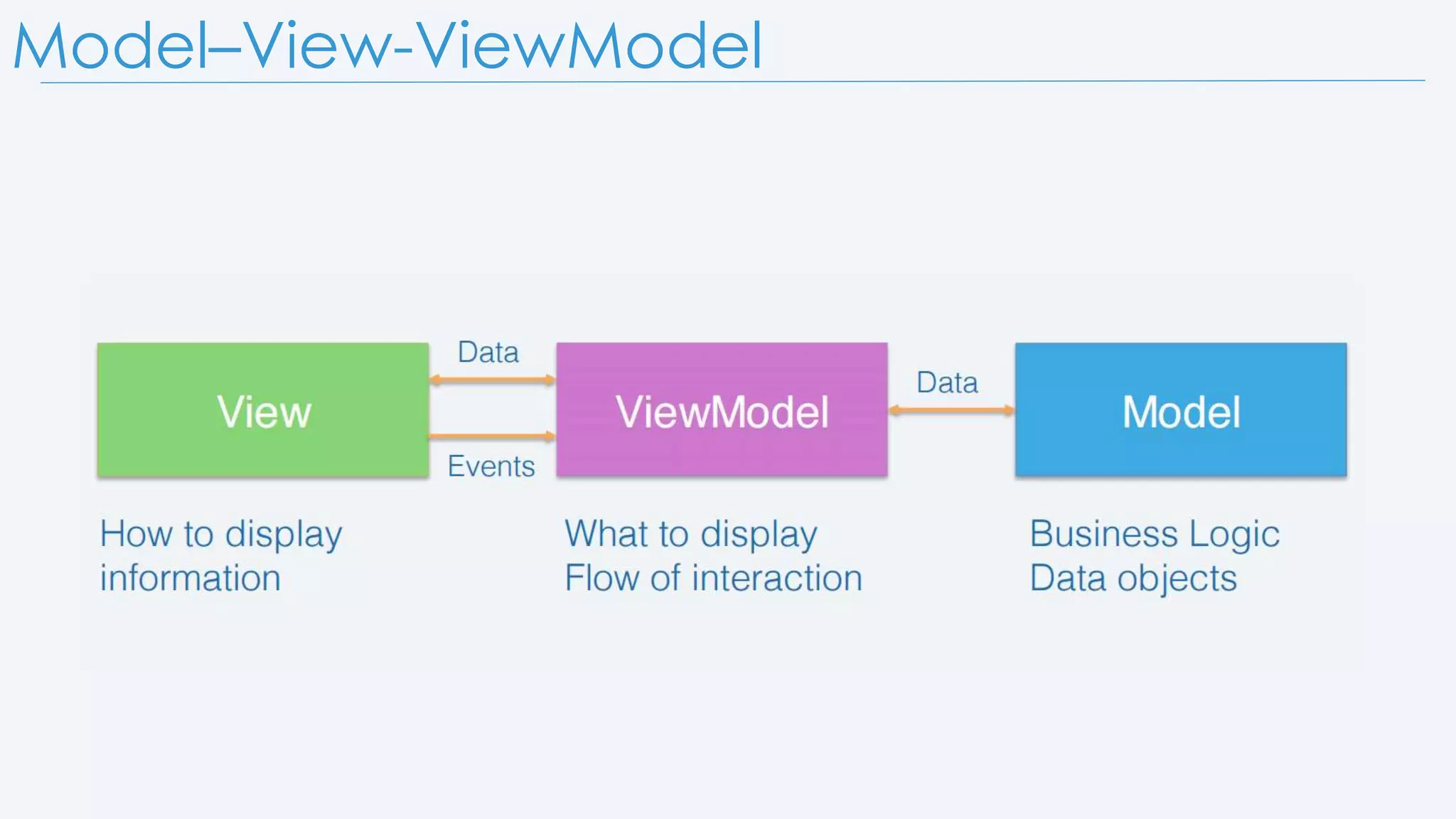 Model–View-ViewModel

View

Data

Events

ViewModel

Data

Model

How to display information

What to display
Flow of interaction

Business Logic
Data objects